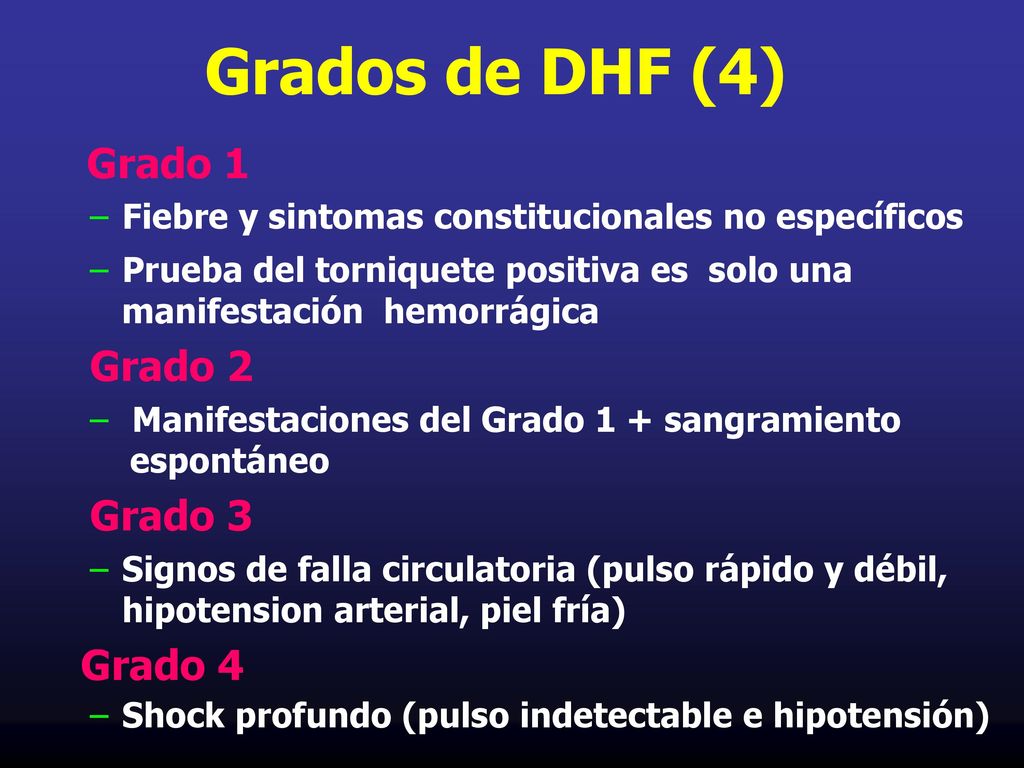 Grados de DHF (4)

Grado 1

– Fiebre y sintomas constitucionales no específicos

– Prueba del torniquete positiva es solo una manifestación hemorrágica

Grado 2

– Manifestaciones del Grado 1 + sangramiento espontáneo

Grado 3

– Signos de falla circulatoria (pulso rápido y débil, hipotension arterial, piel fría)

Grado 4

– Shock profundo (pulso indetectable e hipotensión)